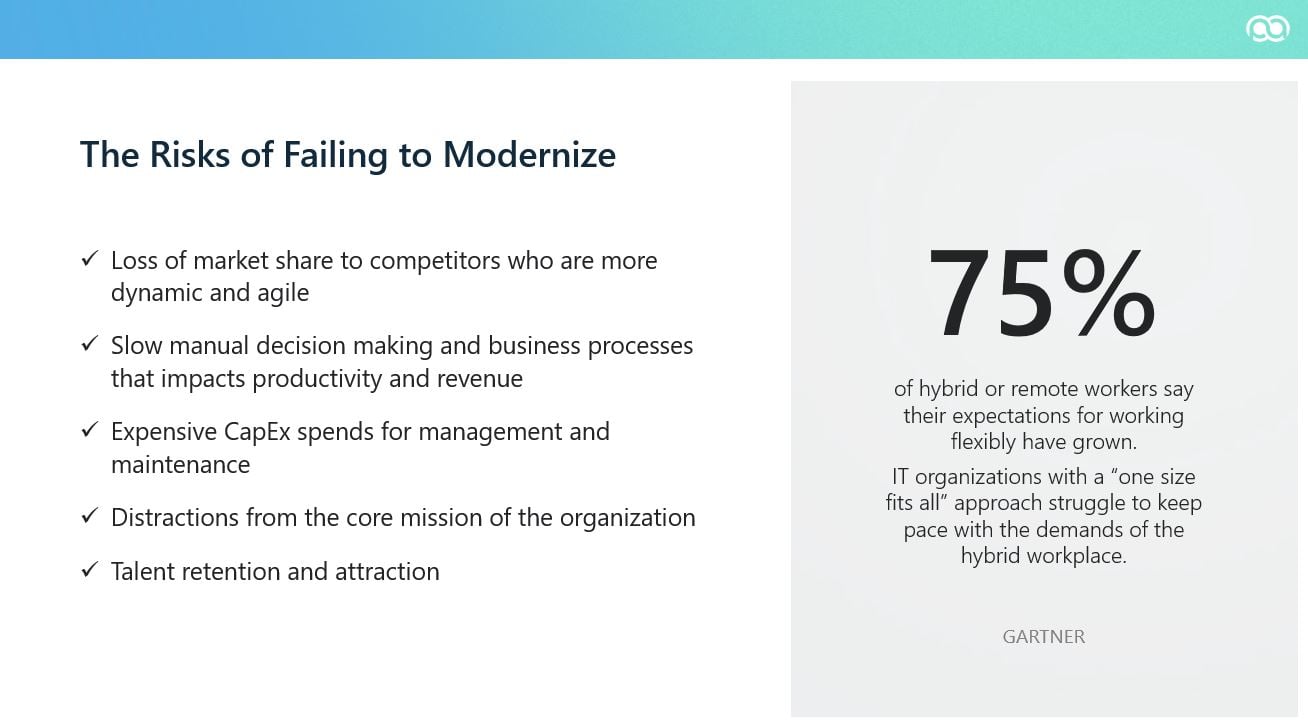 The Risks of Failing to Modernize

✓ Loss of market share to competitors who are more dynamic and agile

✓ Slow manual decision making and business processes that impacts productivity and revenue

✓ Expensive CapEx spends for management and maintenance

✓ Distractions from the core mission of the organization

✓ Talent retention and attraction

75%

of hybrid or remote workers say their expectations for working flexibly have grown.

IT organizations with a “one size fits all” approach struggle to keep pace with the demands of the hybrid workplace.

GARTNER